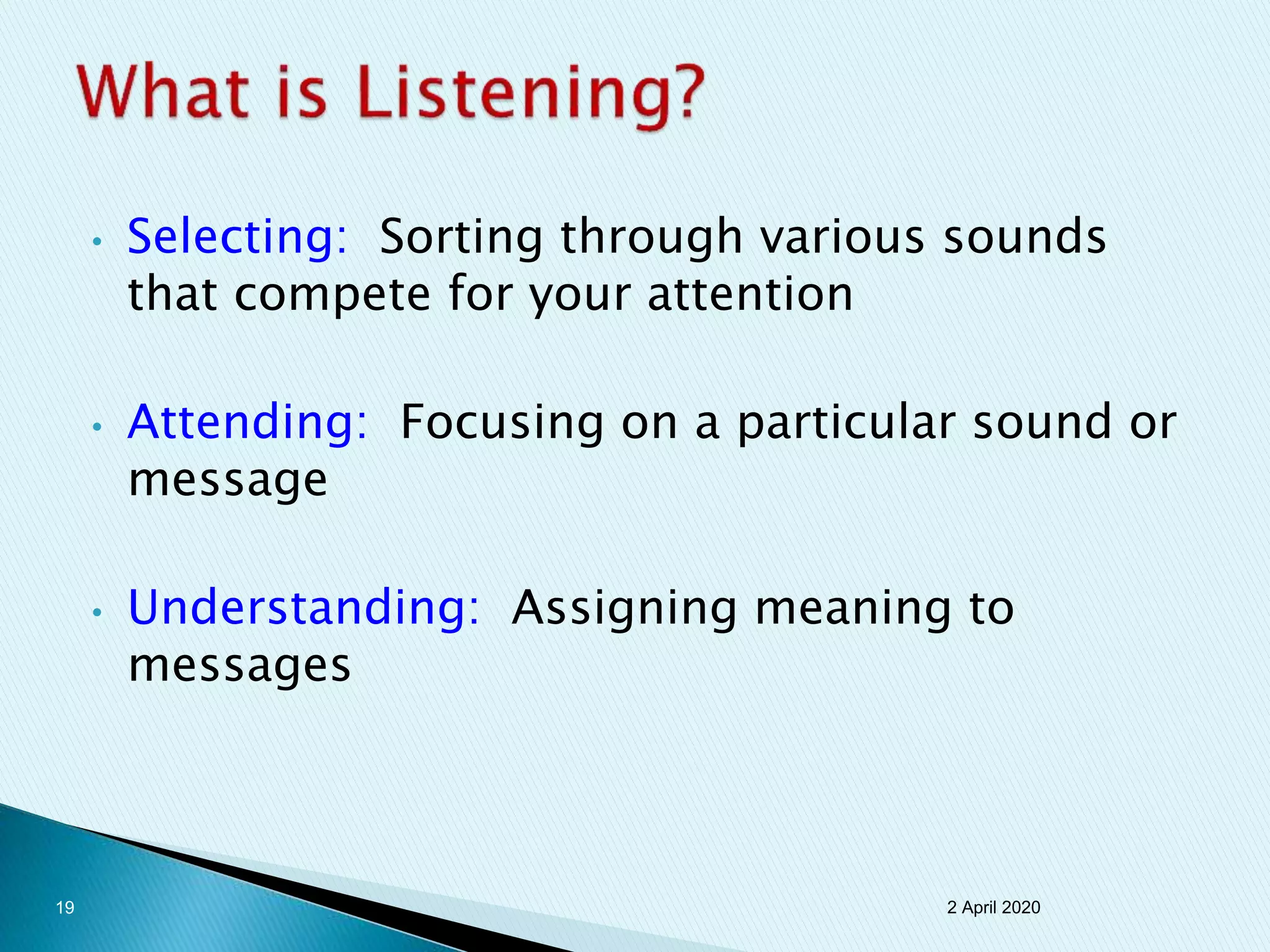 What is Listening?

• Selecting: Sorting through various sounds that compete for your attention

• Attending: Focusing on a particular sound or message

• Understanding: Assigning meaning to messages

19

2 April 2020